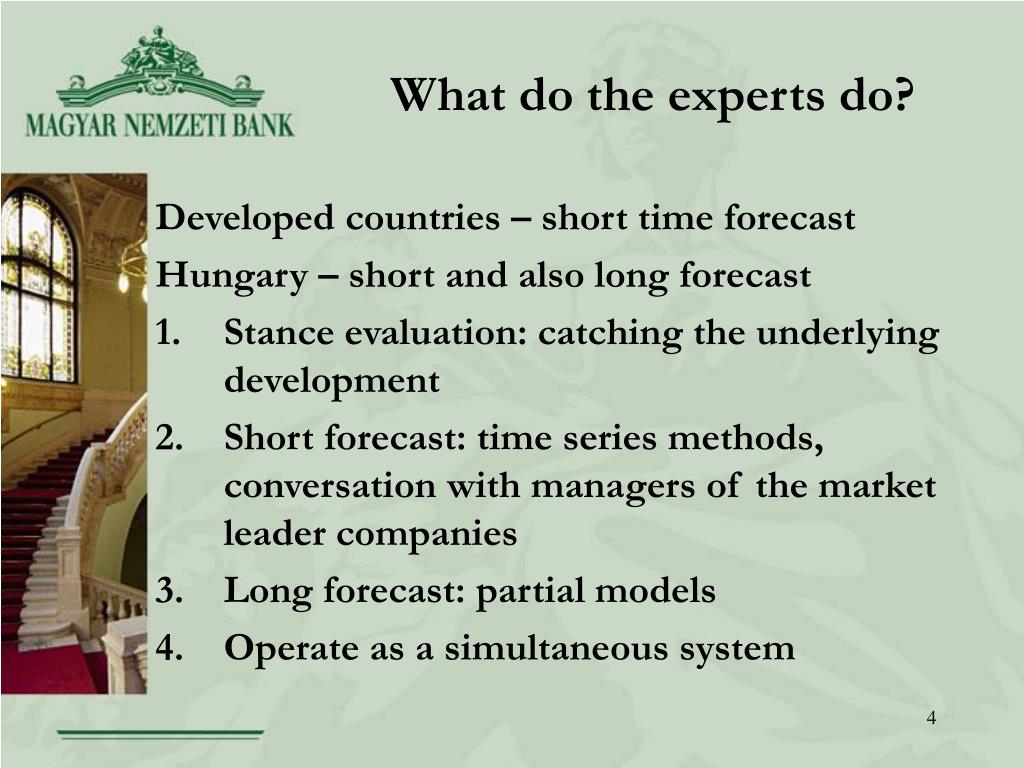 MAGYAR NEMZETI BANK

What do the experts do?

Developed countries – short time forecast

Hungary – short and also long forecast

1. Stance evaluation: catching the underlying development
2. Short forecast: time series methods, conversation with managers of the market leader companies
3. Long forecast: partial models
4. Operate as a simultaneous system

4